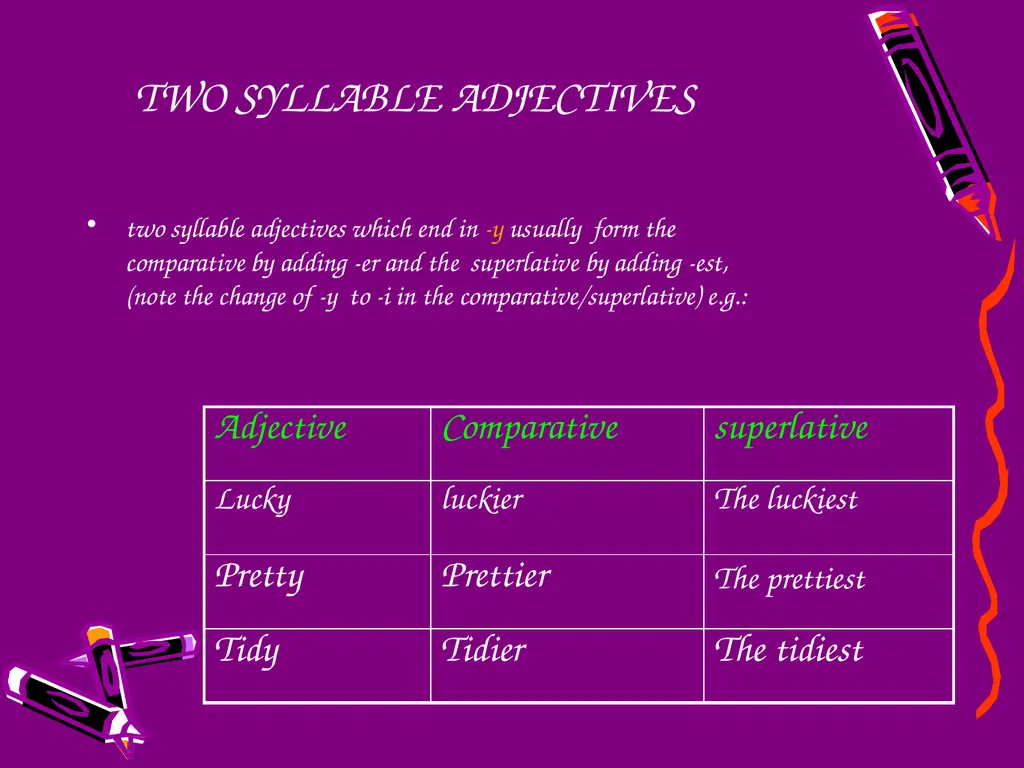 TWO SYLLABLE ADJECTIVES

• two syllable adjectives which end in -y usually form the comparative by adding -er and the superlative by adding -est, (note the change of -y to -i in the comparative/superlative) e.g.:

| Adjective | Comparative | superlative |
|---|---|---|
| Lucky | luckier | The luckiest |
| Pretty | Prettier | The prettiest |
| Tidy | Tidier | The tidiest |